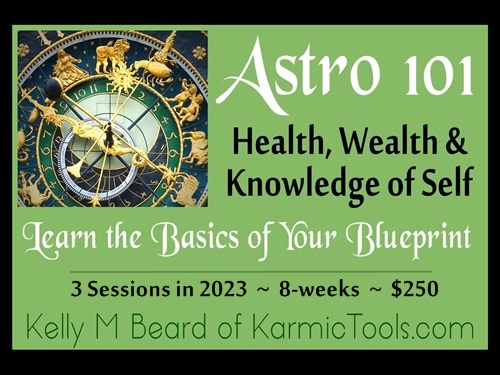 Astro 101

Health, Wealth & Knowledge of Self

Learn the Basics of Your Blueprint

3 Sessions in 2023 ~ 8-weeks ~ $250

Kelly M Beard of KarmicTools.com